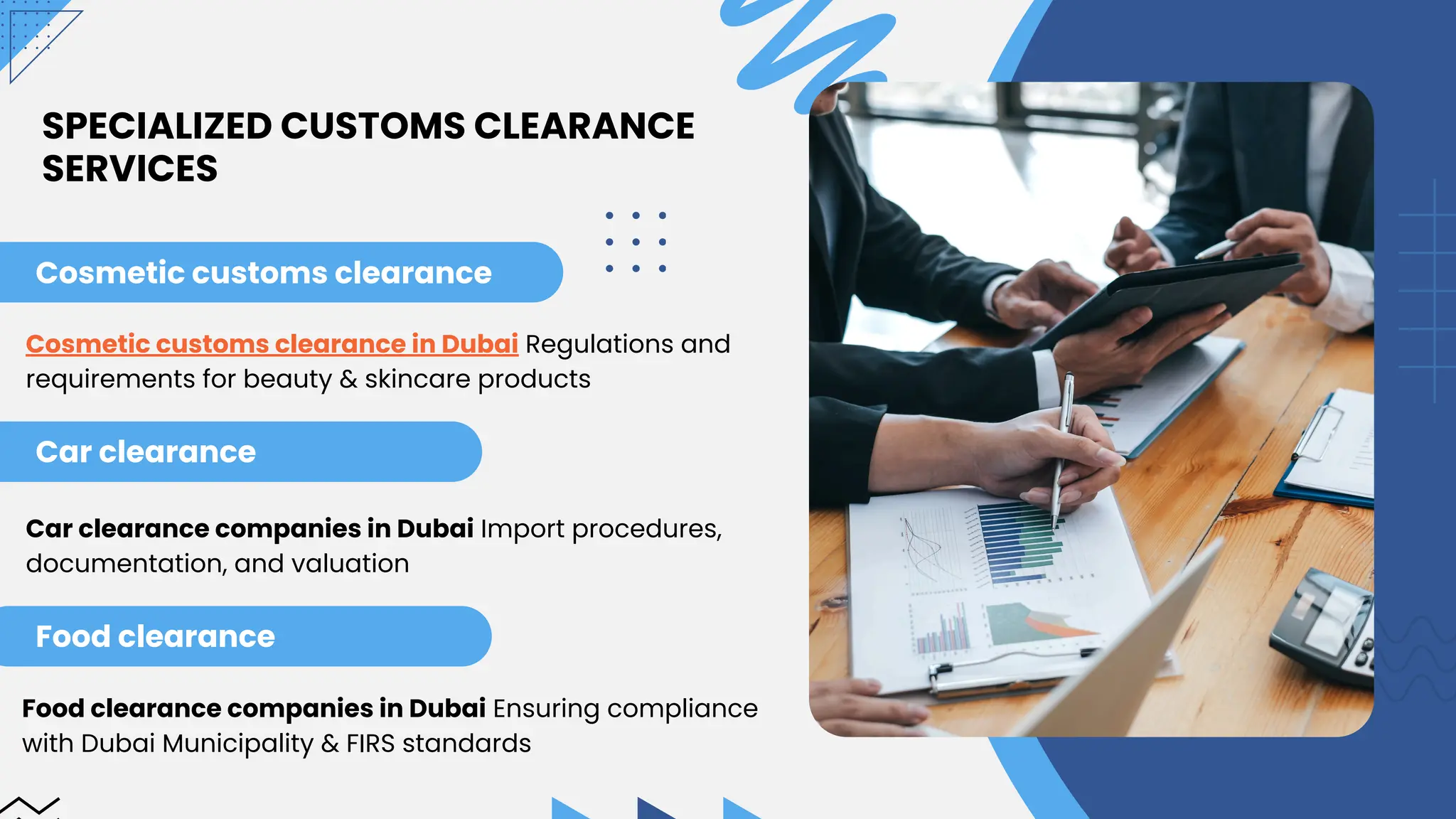 SPECIALIZED CUSTOMS CLEARANCE SERVICES

Cosmetic customs clearance

Cosmetic customs clearance in Dubai Regulations and requirements for beauty & skincare products

Car clearance

Car clearance companies in Dubai Import procedures, documentation, and valuation

Food clearance

Food clearance companies in Dubai Ensuring compliance with Dubai Municipality & FIRS standards